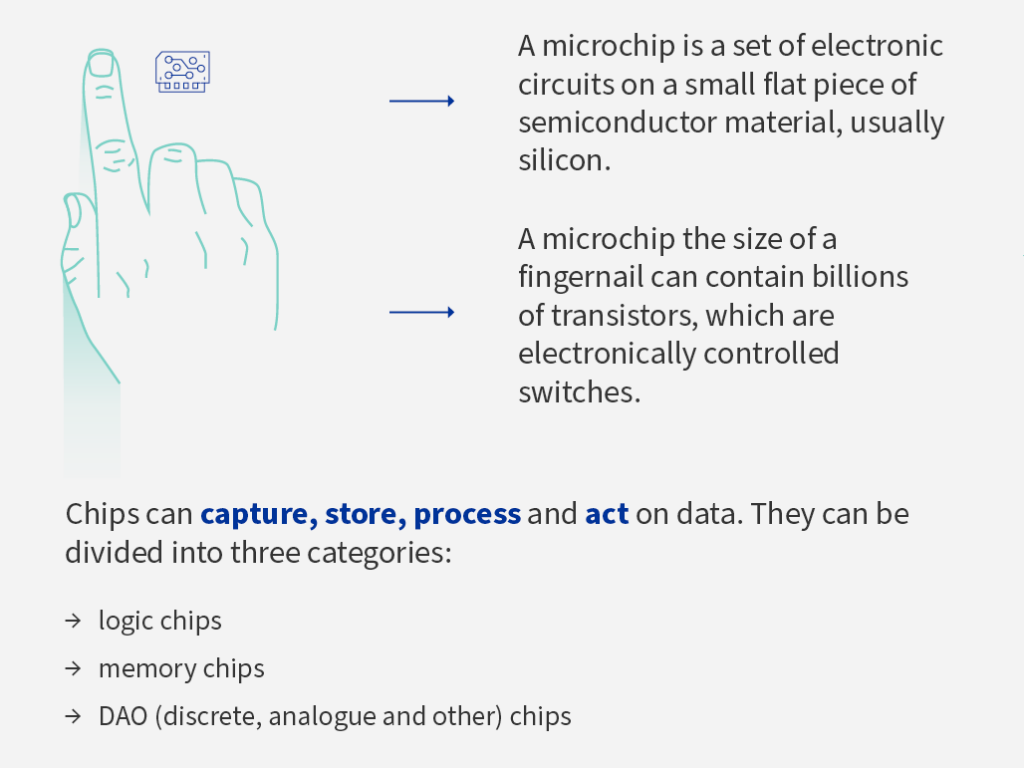 A microchip is a set of electronic circuits on a small flat piece of semiconductor material, usually silicon.

A microchip the size of a fingernail can contain billions of transistors, which are electronically controlled switches.

Chips can capture, store, process and act on data. They can be divided into three categories:

→ logic chips

→ memory chips

→ DAO (discrete, analogue and other) chips